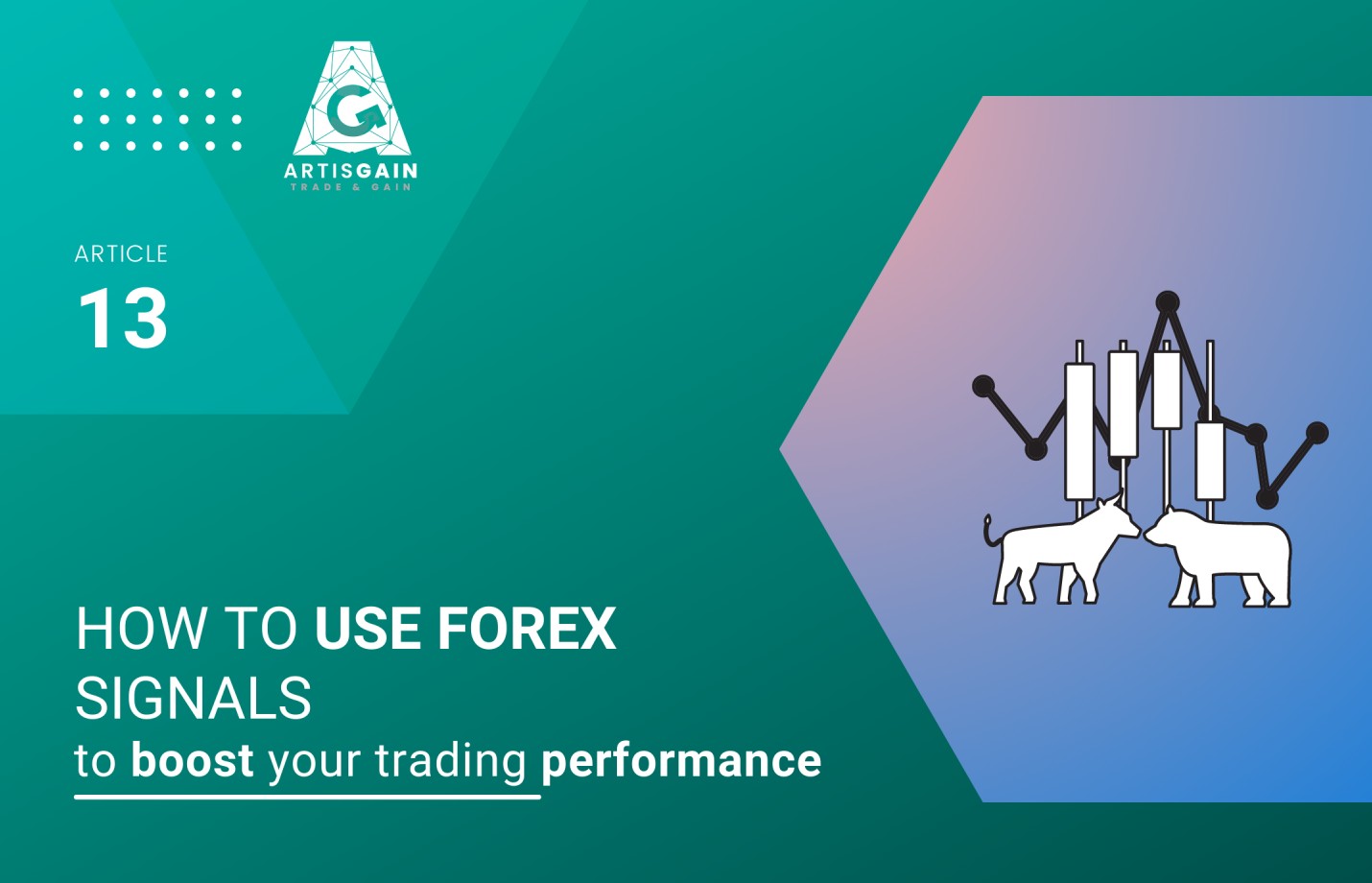 ARTISGAIN
TRADE & GAIN

ARTICLE
13

HOW TO USE FOREX SIGNALS
to boost your trading performance